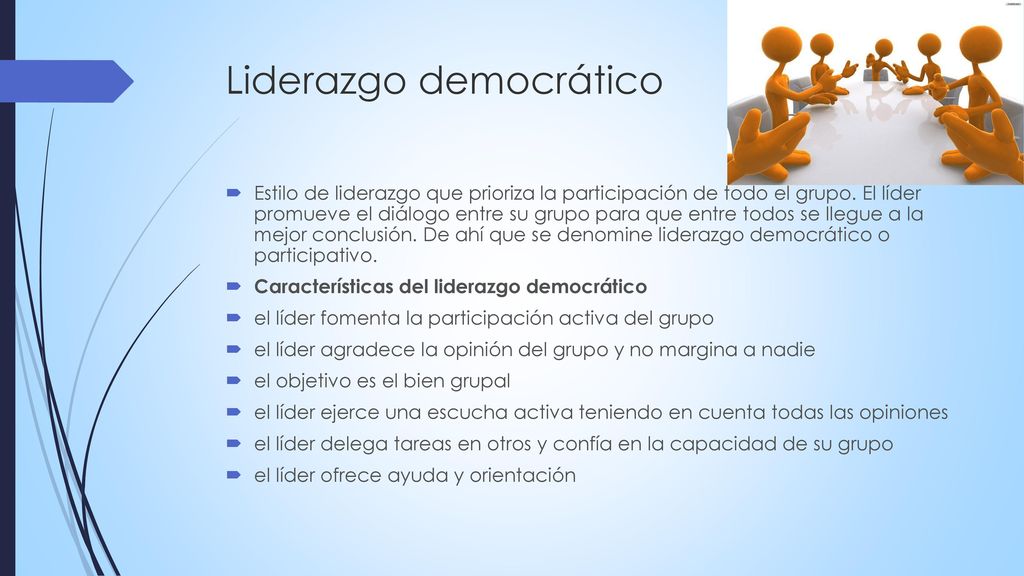 Liderazgo democrático

Estilo de liderazgo que prioriza la participación de todo el grupo. El líder promueve el diálogo entre su grupo para que entre todos se llegue a la mejor conclusión. De ahí que se denomine liderazgo democrático o participativo.

Características del liderazgo democrático

el líder fomenta la participación activa del grupo

el líder agradece la opinión del grupo y no margina a nadie

el objetivo es el bien grupal

el líder ejerce una escucha activa teniendo en cuenta todas las opiniones

el líder delega tareas en otros y confía en la capacidad de su grupo

el líder ofrece ayuda y orientación